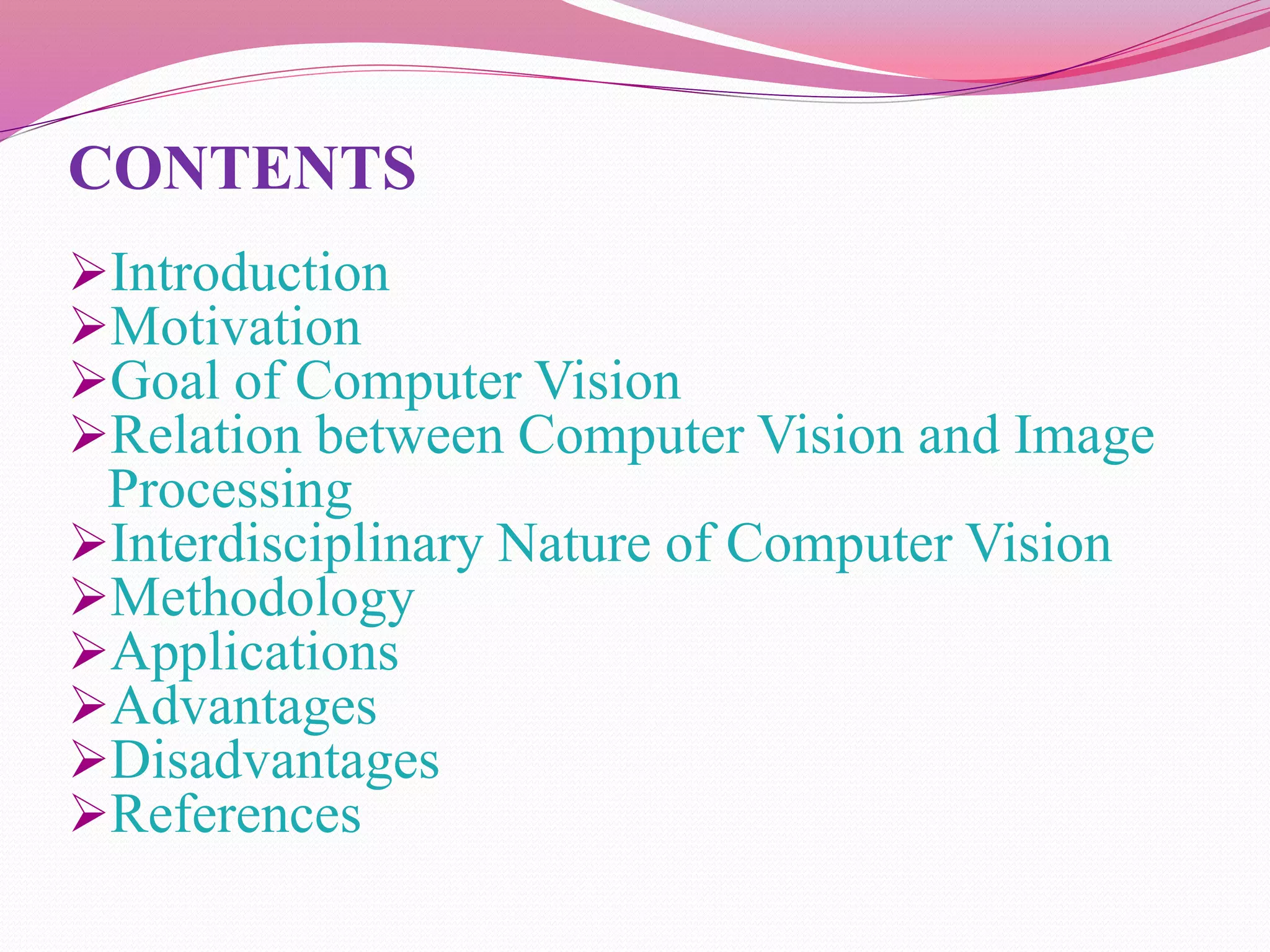 CONTENTS

➢Introduction
➢Motivation
➢Goal of Computer Vision
➢Relation between Computer Vision and Image Processing
➢Interdisciplinary Nature of Computer Vision
➢Methodology
➢Applications
➢Advantages
➢Disadvantages
➢References